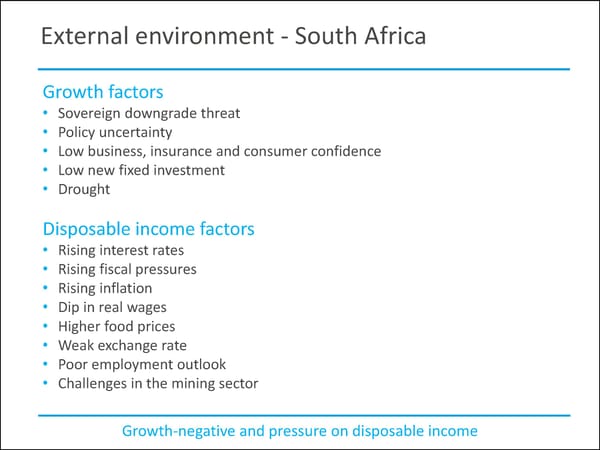 External environment - South Africa

Growth factors
• Sovereign downgrade threat
• Policy uncertainty
• Low business, insurance and consumer confidence
• Low new fixed investment
• Drought

Disposable income factors
• Rising interest rates
• Rising fiscal pressures
• Rising inflation
• Dip in real wages
• Higher food prices
• Weak exchange rate
• Poor employment outlook
• Challenges in the mining sector

Growth-negative and pressure on disposable income